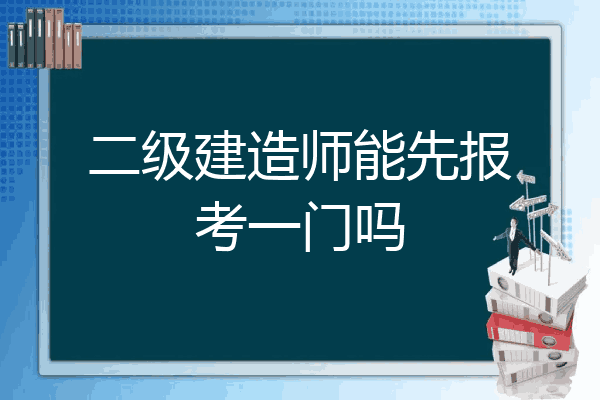 二级建造师能先报考一门吗